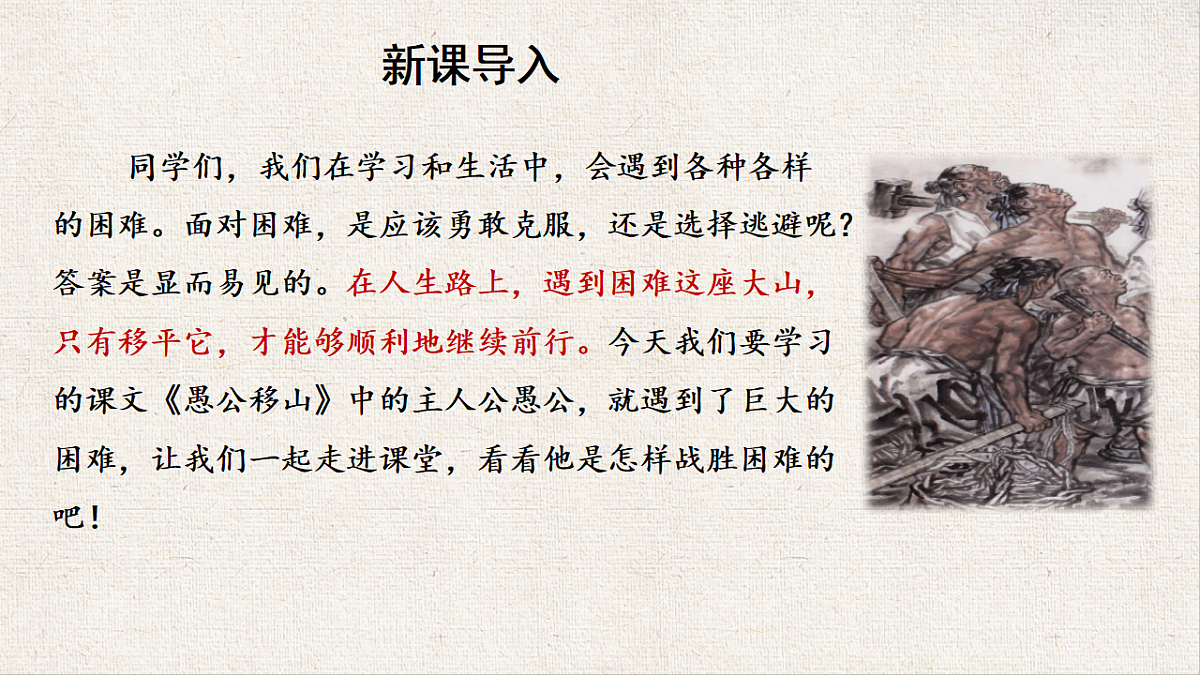 新课导入

同学们，我们在学习和生活中，会遇到各种各样的困难。面对困难，是应该勇敢克服，还是选择逃避呢？答案是显而易见的。在人生路上，遇到困难这座大山，只有移平它，才能够顺利地继续前行。今天我们要学习的课文《愚公移山》中的主人公愚公，就遇到了巨大的困难，让我们一起走进课堂，看看他是怎样战胜困难的吧！